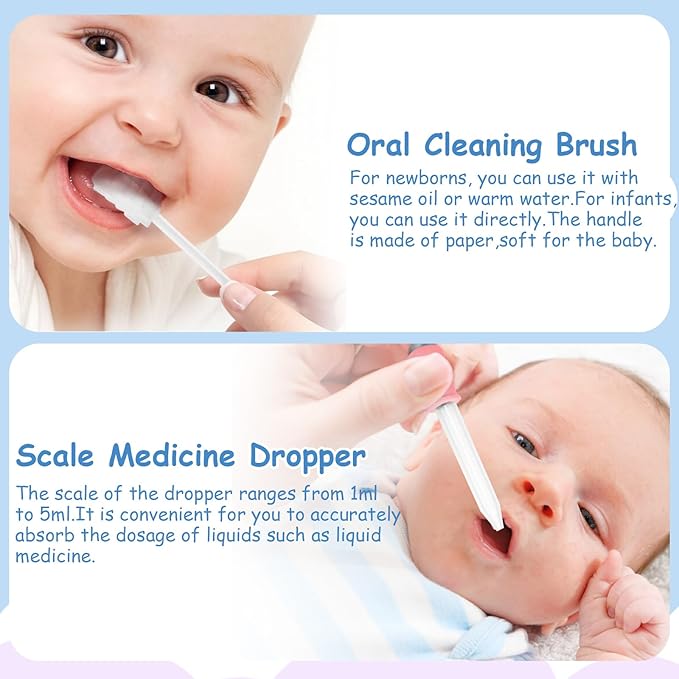 Oral Cleaning Brush

For newborns, you can use it with sesame oil or warm water.For infants, you can use it directly.The handle is made of paper,soft for the baby.

Scale Medicine Dropper

The scale of the dropper ranges from 1ml to 5ml.It is convenient for you to accurately absorb the dosage of liquids such as liquid medicine.